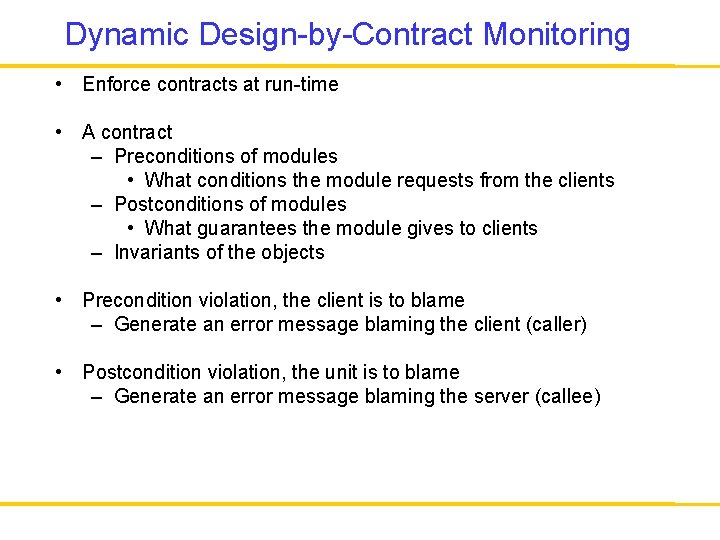 Dynamic Design-by-Contract Monitoring

• Enforce contracts at run-time

• A contract
– Preconditions of modules
• What conditions the module requests from the clients
– Postconditions of modules
• What guarantees the module gives to clients
– Invariants of the objects

• Precondition violation, the client is to blame
– Generate an error message blaming the client (caller)

• Postcondition violation, the unit is to blame
– Generate an error message blaming the server (callee)